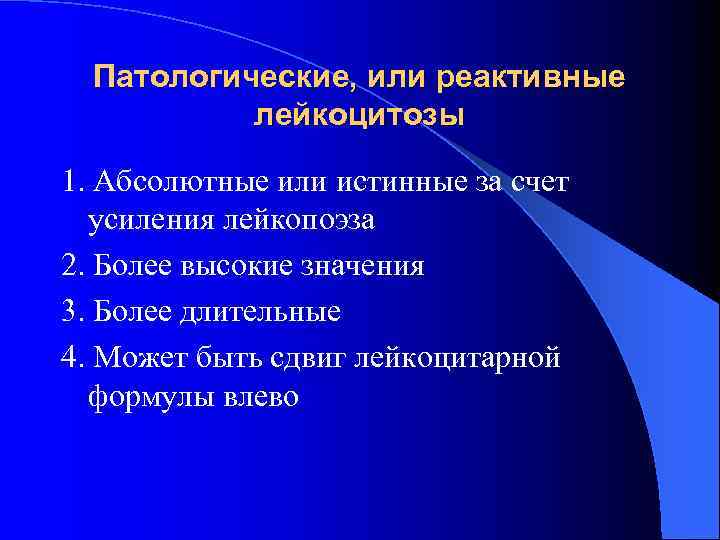 Патологические, или реактивные лейкоцитозы

1. Абсолютные или истинные за счет усиления лейкопоэза

2. Более высокие значения

3. Более длительные

4. Может быть сдвиг лейкоцитарной формулы влево